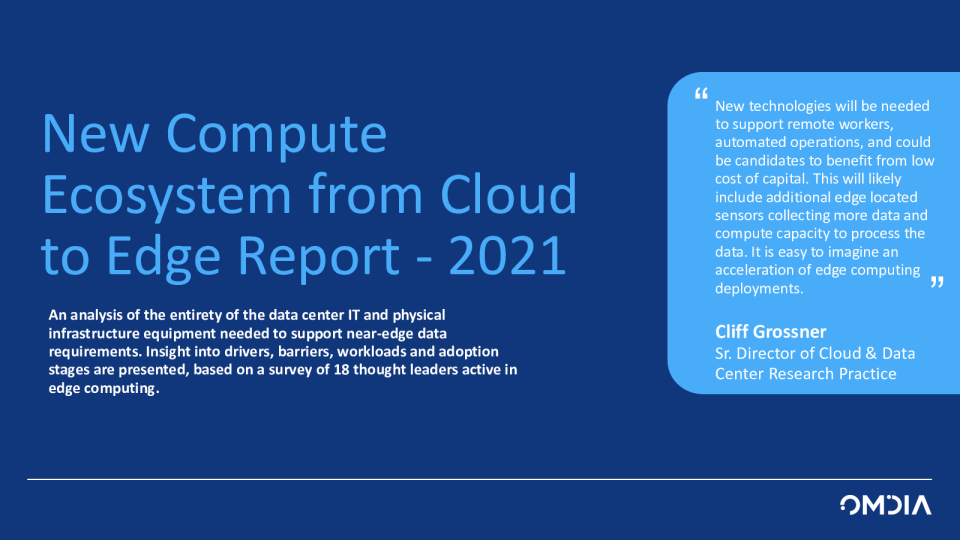 New Compute Ecosystem from Cloud to Edge Report - 2021

An analysis of the entirety of the data center IT and physical infrastructure equipment needed to support near-edge data requirements. Insight into drivers, barriers, workloads and adoption stages are presented, based on a survey of 18 thought leaders active in edge computing.

“New technologies will be needed to support remote workers, automated operations, and could be candidates to benefit from low cost of capital. This will likely include additional edge located sensors collecting more data and compute capacity to process the data. It is easy to imagine an acceleration of edge computing deployments.”

Cliff Grossner
Sr. Director of Cloud & Data Center Research Practice

OMDIA